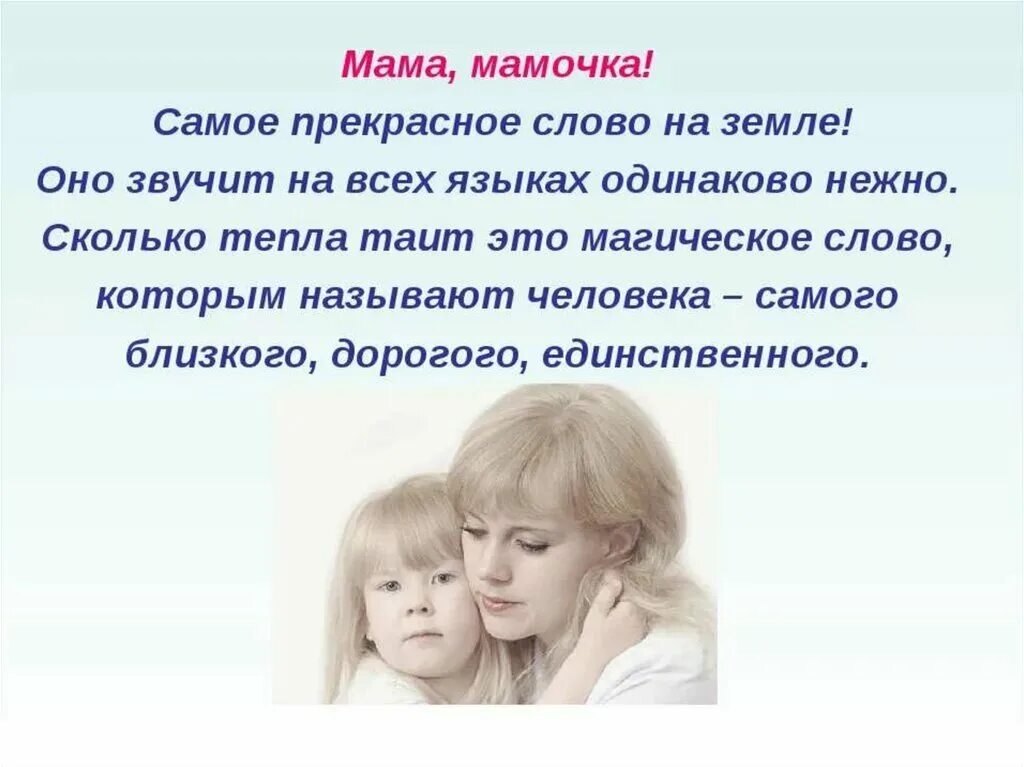 Мама, мамочка!
Самое прекрасное слово на земле!
Оно звучит на всех языках одинаково нежно.
Сколько тепла таит это магическое слово, которым называют человека – самого близкого, дорогого, единственного.